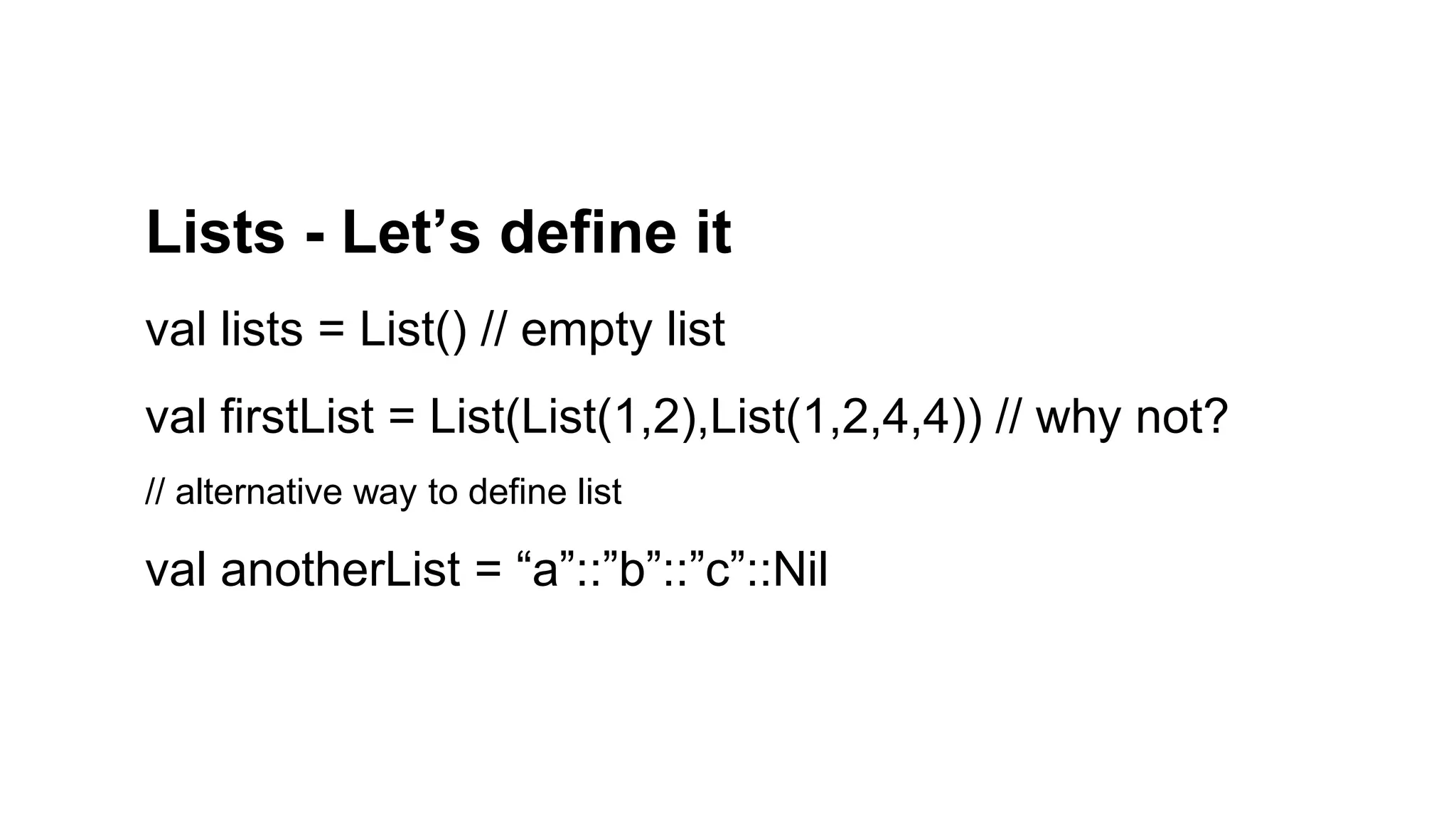 Lists - Let’s define it

val lists = List() // empty list

val firstList = List(List(1,2),List(1,2,4,4)) // why not?

// alternative way to define list

val anotherList = “a”::”b”::”c”::Nil